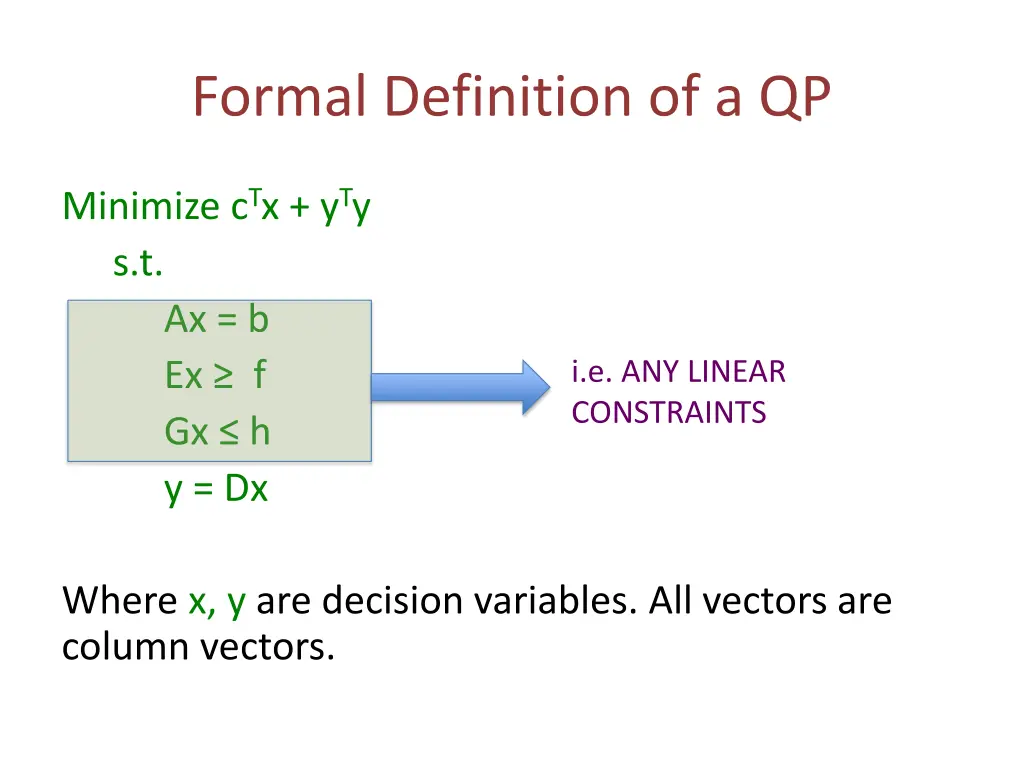 Formal Definition of a QP

Minimize $c^Tx + y^Ty$
s.t.
$Ax = b$
$Ex \geq f$
$Gx \leq h$
$y = Dx$

i.e. ANY LINEAR CONSTRAINTS

Where x, y are decision variables. All vectors are column vectors.